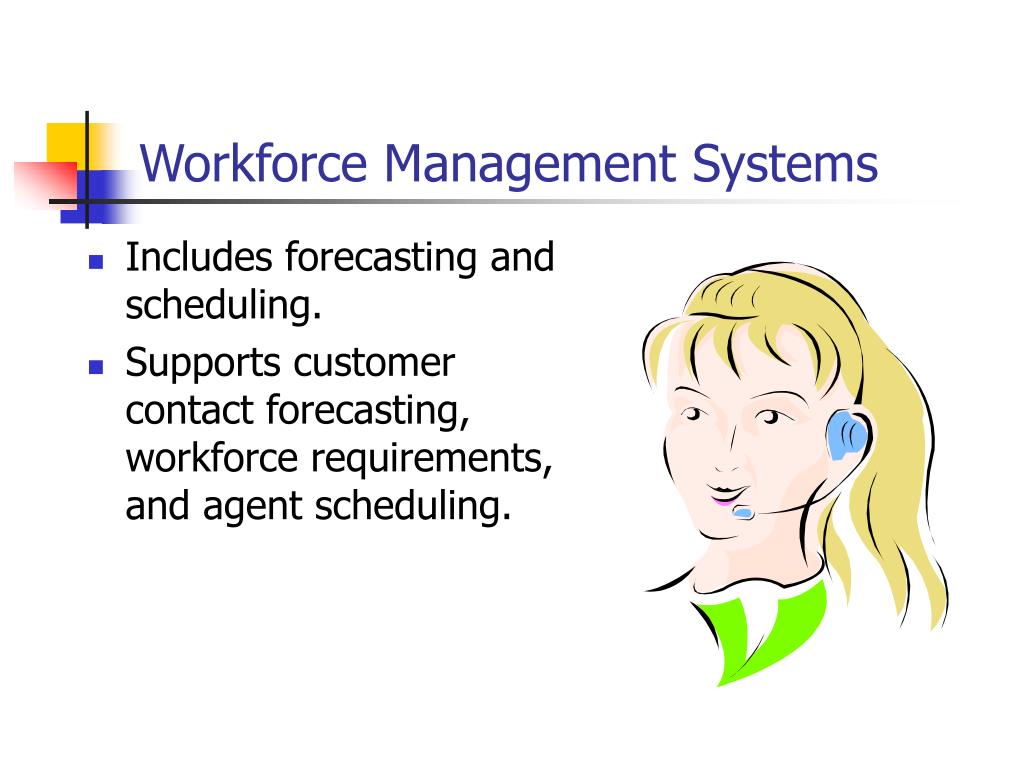 Workforce Management Systems

- Includes forecasting and scheduling.
- Supports customer contact forecasting, workforce requirements, and agent scheduling.